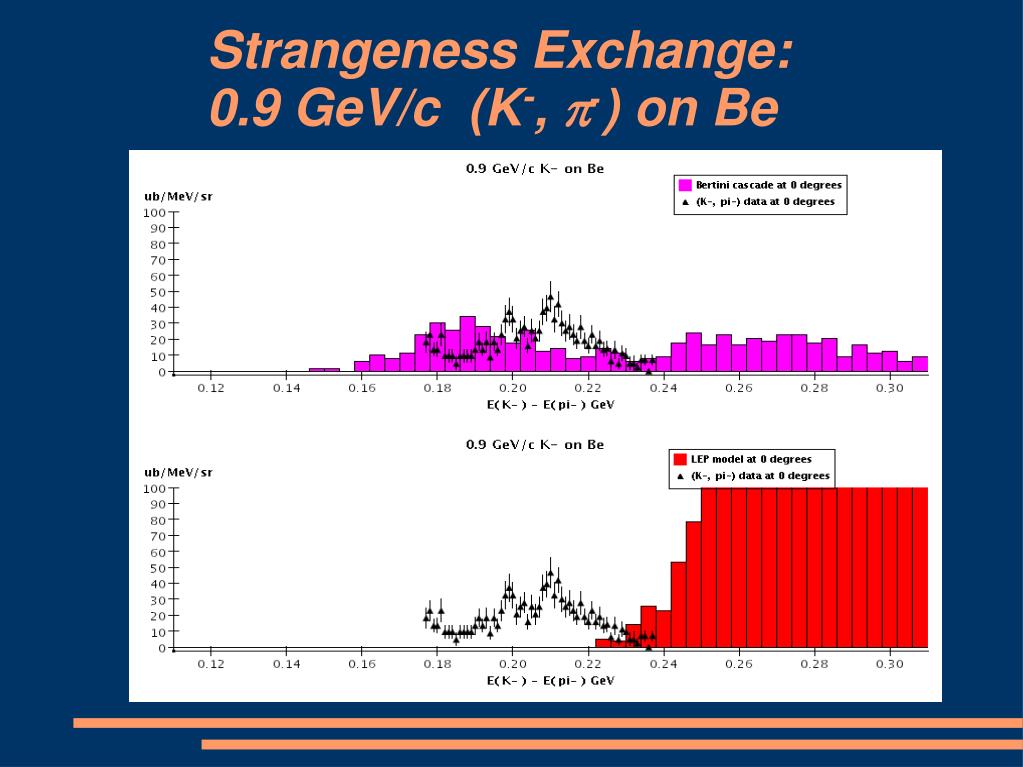 Strangeness Exchange:
0.9 GeV/c ($K^-$, $\pi^-$) on Be

0.9 GeV/c K- on Be

Bertini cascade at 0 degrees
(K-, pi-) data at 0 degrees

ub/MeV/sr
100
90
80
70
60
50
40
30
20
10
0

0.12 0.14 0.16 0.18 0.20 0.22 0.24 0.26 0.28 0.30

E(K-) - E(pi-) GeV

0.9 GeV/c K- on Be

LEP model at 0 degrees
(K-, pi-) data at 0 degrees

ub/MeV/sr
100
90
80
70
60
50
40
30
20
10
0

0.12 0.14 0.16 0.18 0.20 0.22 0.24 0.26 0.28 0.30

E(K-) - E(pi-) GeV